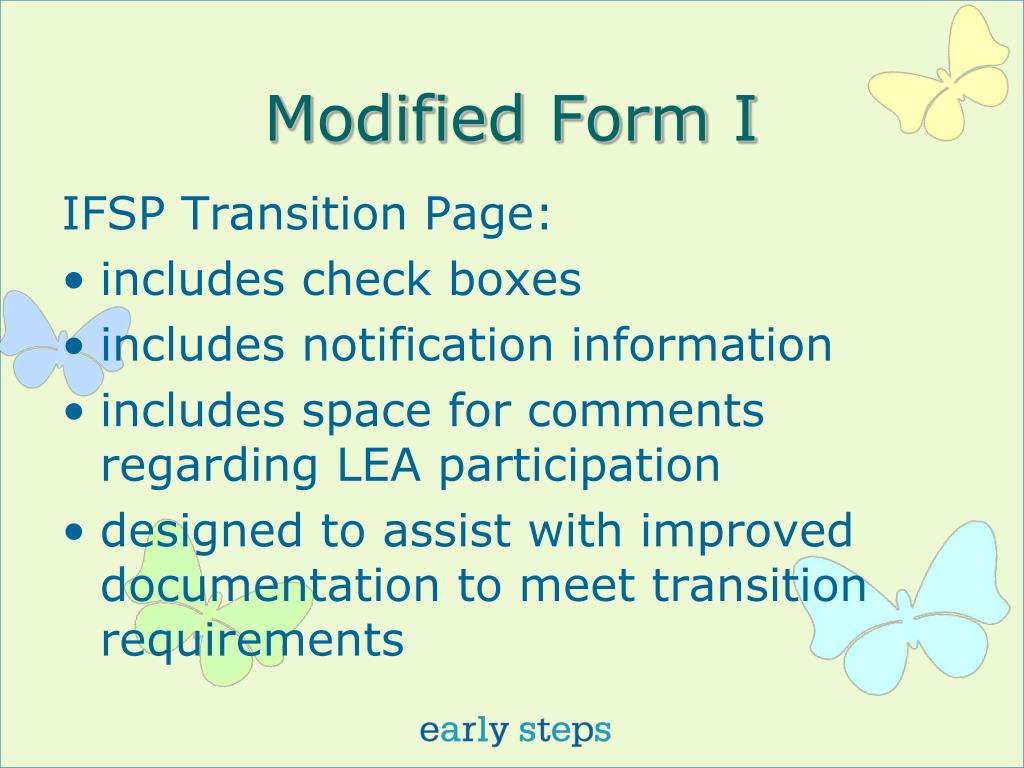 Modified Form I

IFSP Transition Page:

• includes check boxes
• includes notification information
• includes space for comments regarding LEA participation
• designed to assist with improved documentation to meet transition requirements

early steps